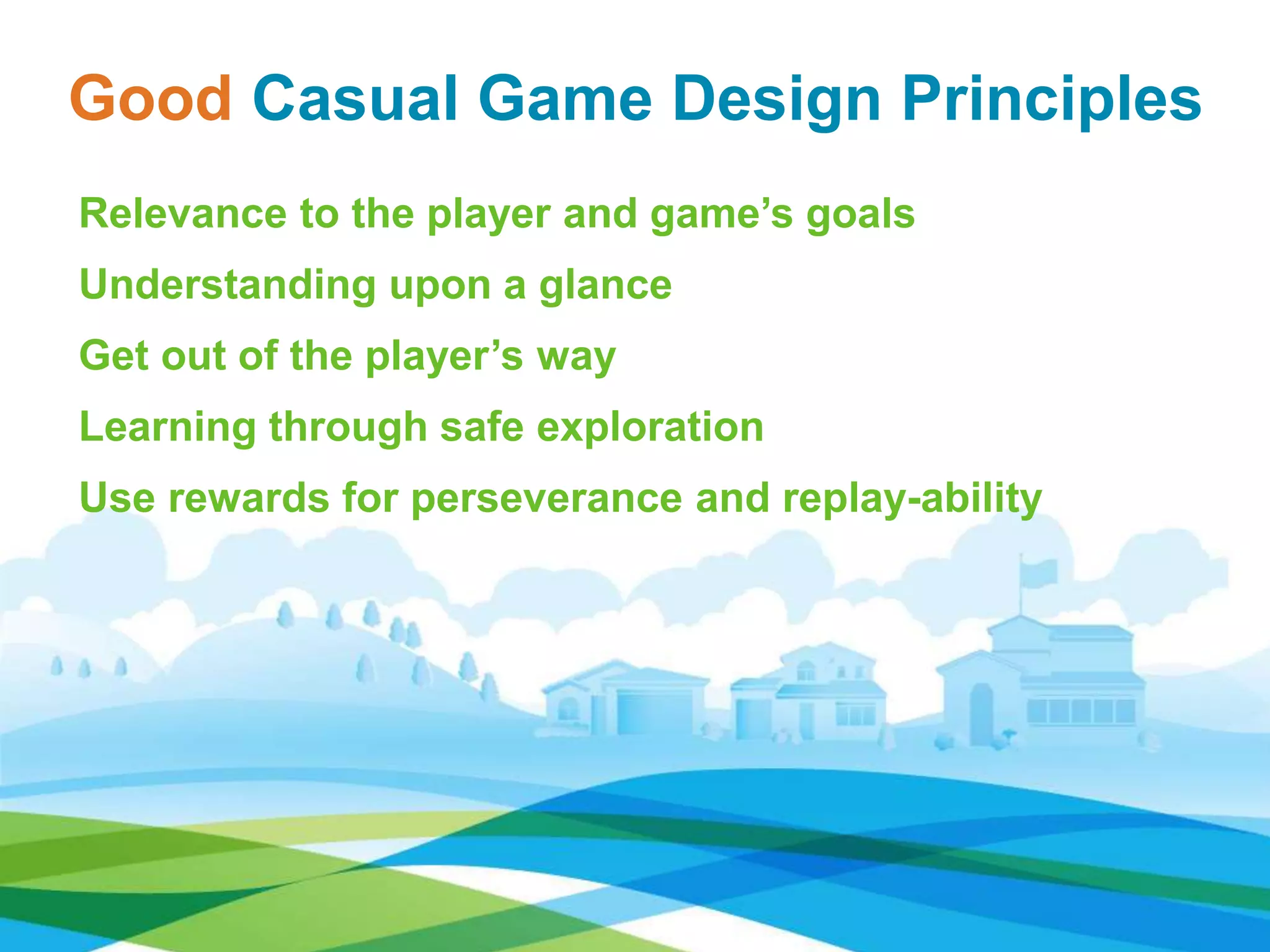 Good Casual Game Design Principles

Relevance to the player and game’s goals

Understanding upon a glance

Get out of the player’s way

Learning through safe exploration

Use rewards for perseverance and replay-ability